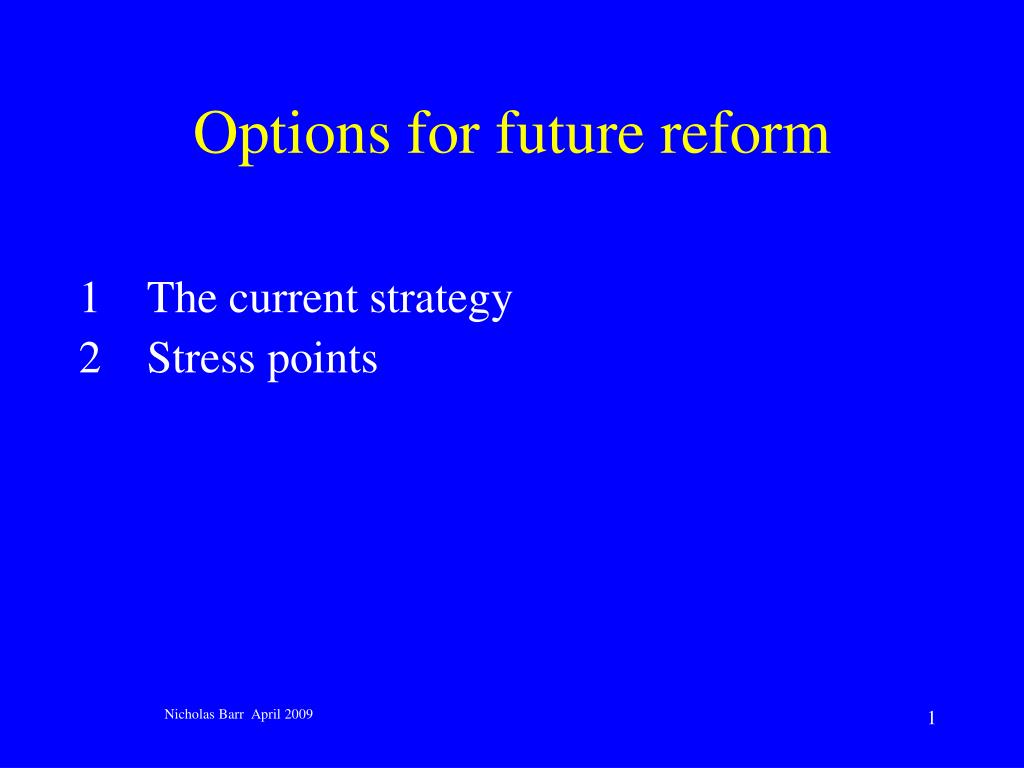 Options for future reform

1 The current strategy
2 Stress points

Nicholas Barr April 2009

1